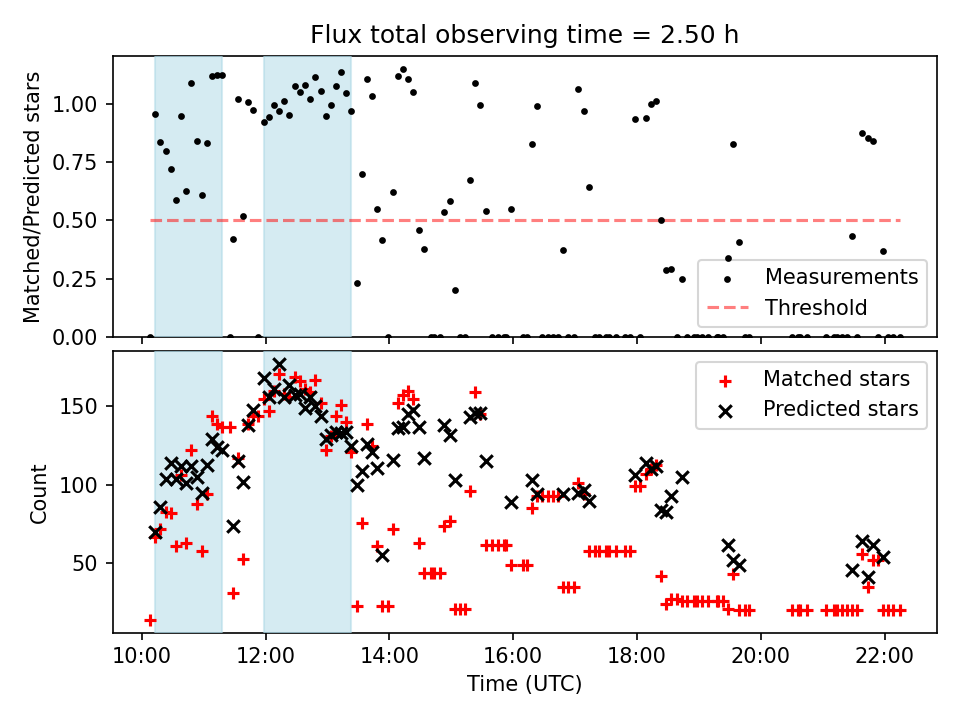 Flux total observing time = 2.50 h

Matched/Predicted stars

1.00
0.75
0.50
0.25
0.00

Measurements
Threshold

Count

150
100
50

Matched stars
Predicted stars

10:00
12:00
14:00
16:00
18:00
20:00
22:00

Time (UTC)